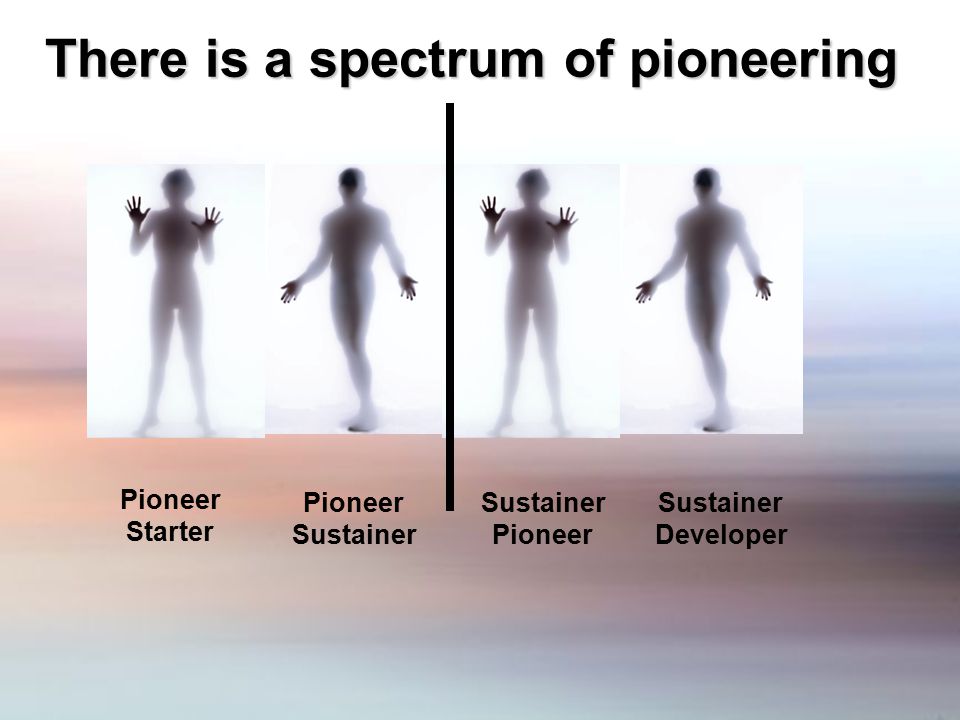 There is a spectrum of pioneering

Pioneer Starter

Pioneer Sustainer

Sustainer Pioneer

Sustainer Developer